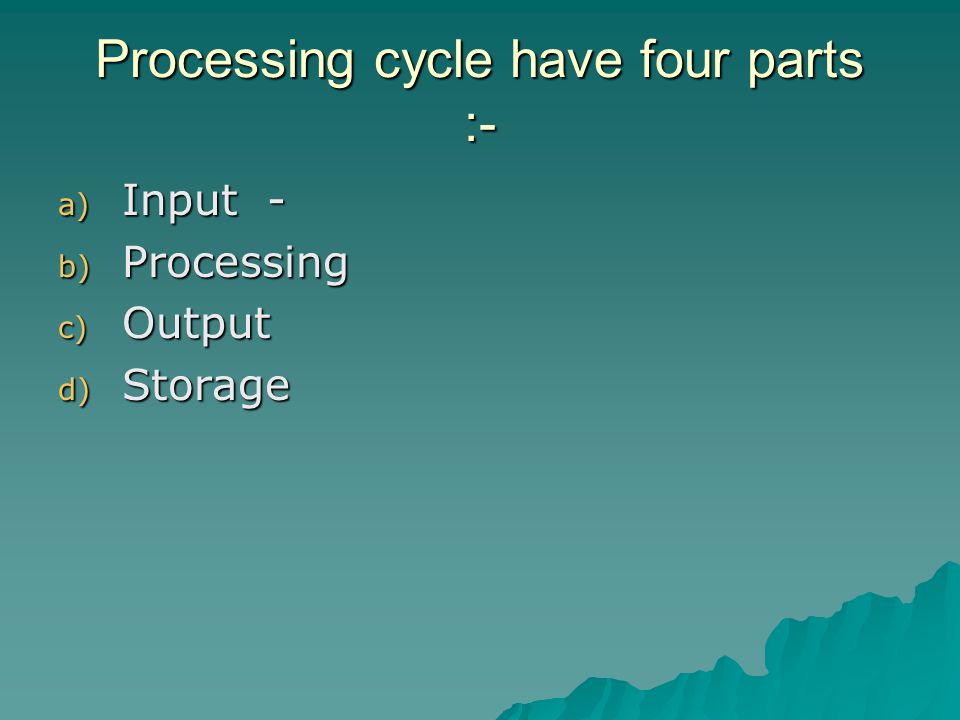 Processing cycle have four parts :-

a) Input -
b) Processing
c) Output
d) Storage